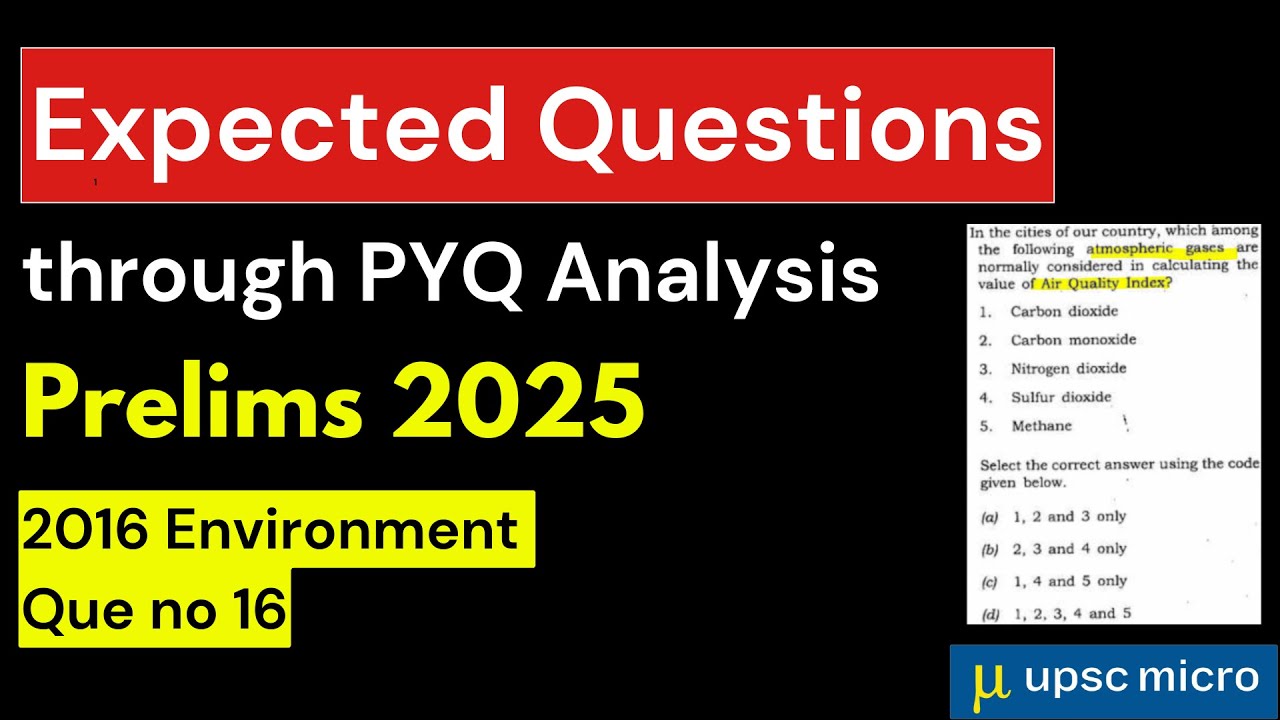 Expected Questions

through PYQ Analysis

Prelims 2025

2016 Environment
Que no 16

In the cities of our country, which among the following atmospheric gases are normally considered in calculating the value of Air Quality Index?

1. Carbon dioxide
2. Carbon monoxide
3. Nitrogen dioxide
4. Sulfur dioxide
5. Methane

Select the correct answer using the code given below.

(a) 1, 2 and 3 only
(b) 2, 3 and 4 only
(c) 1, 4 and 5 only
(d) 1, 2, 3, 4 and 5

μ upsc micro